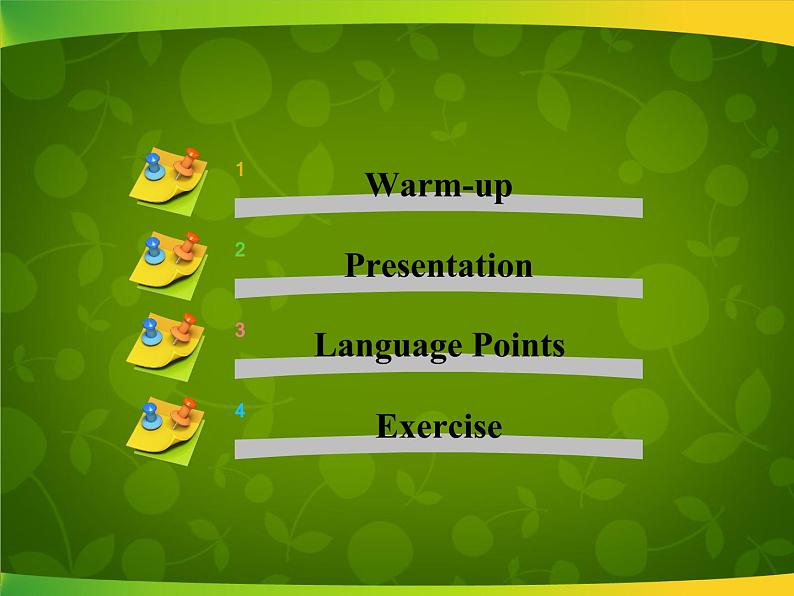 1 Warm-up

2 Presentation

3 Language Points

4 Exercise